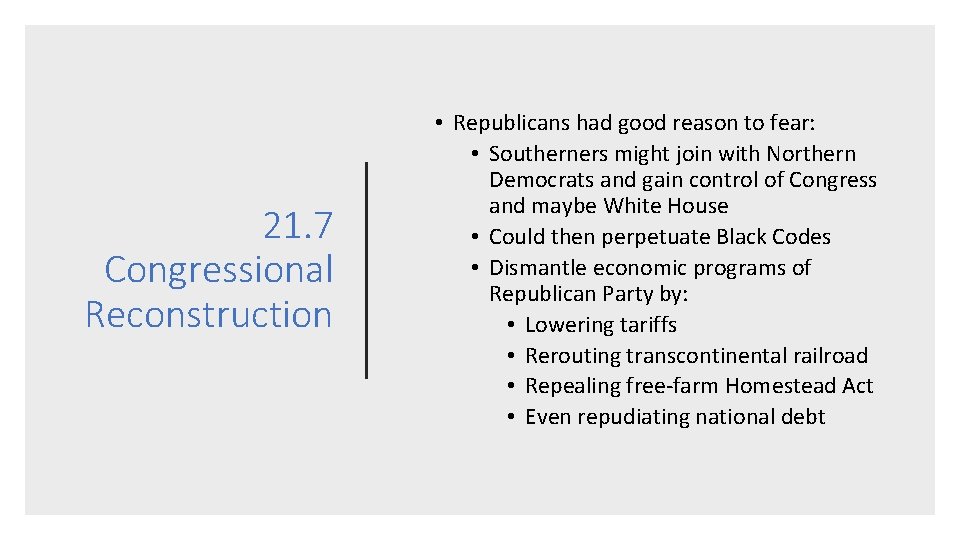 21.7 Congressional Reconstruction

• Republicans had good reason to fear:
  • Southerners might join with Northern Democrats and gain control of Congress and maybe White House
  • Could then perpetuate Black Codes
  • Dismantle economic programs of Republican Party by:
    • Lowering tariffs
    • Rerouting transcontinental railroad
    • Repealing free-farm Homestead Act
    • Even repudiating national debt